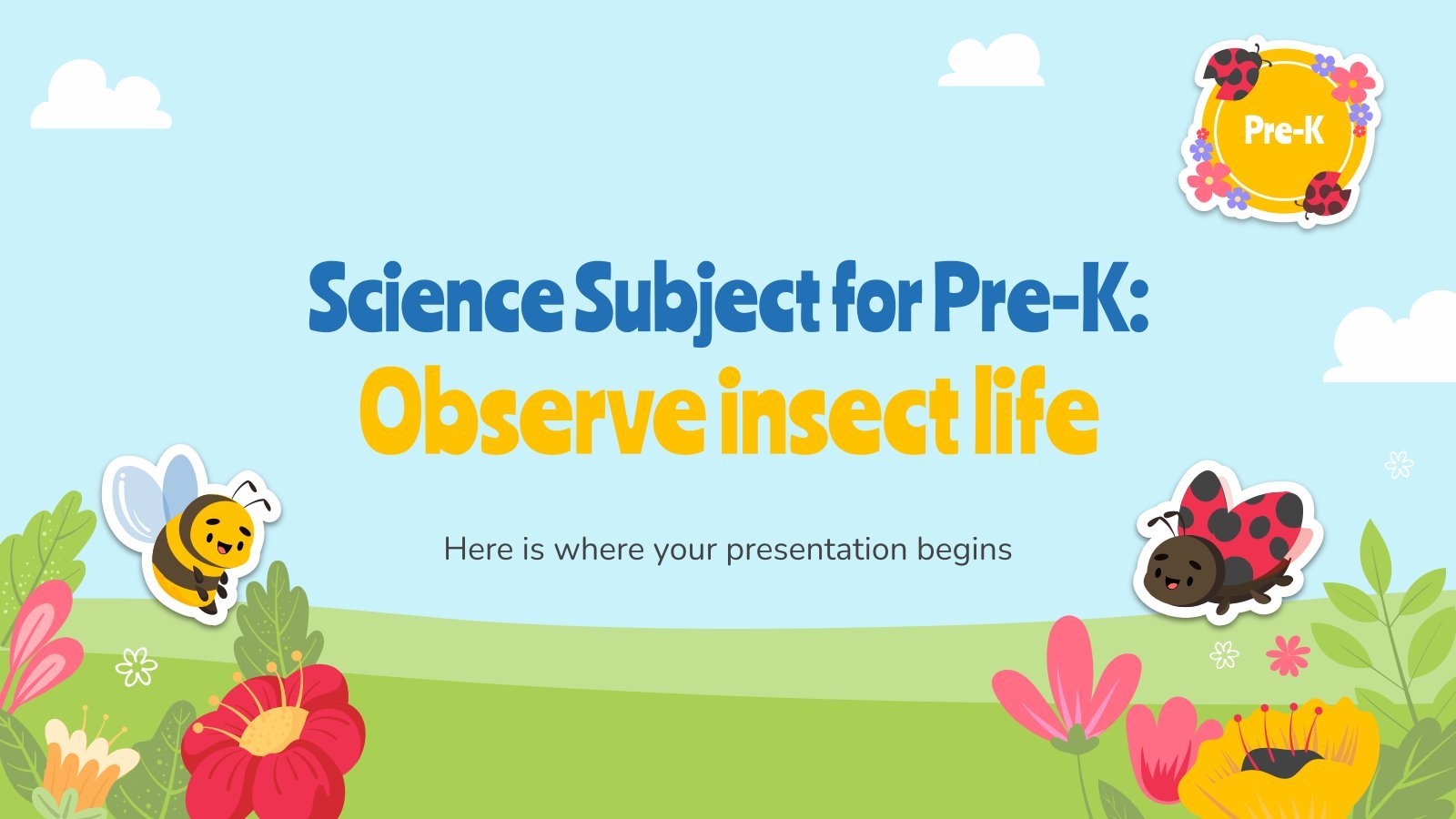 Pre-K

Science Subject for Pre-K: Observe insect life

Here is where your presentation begins